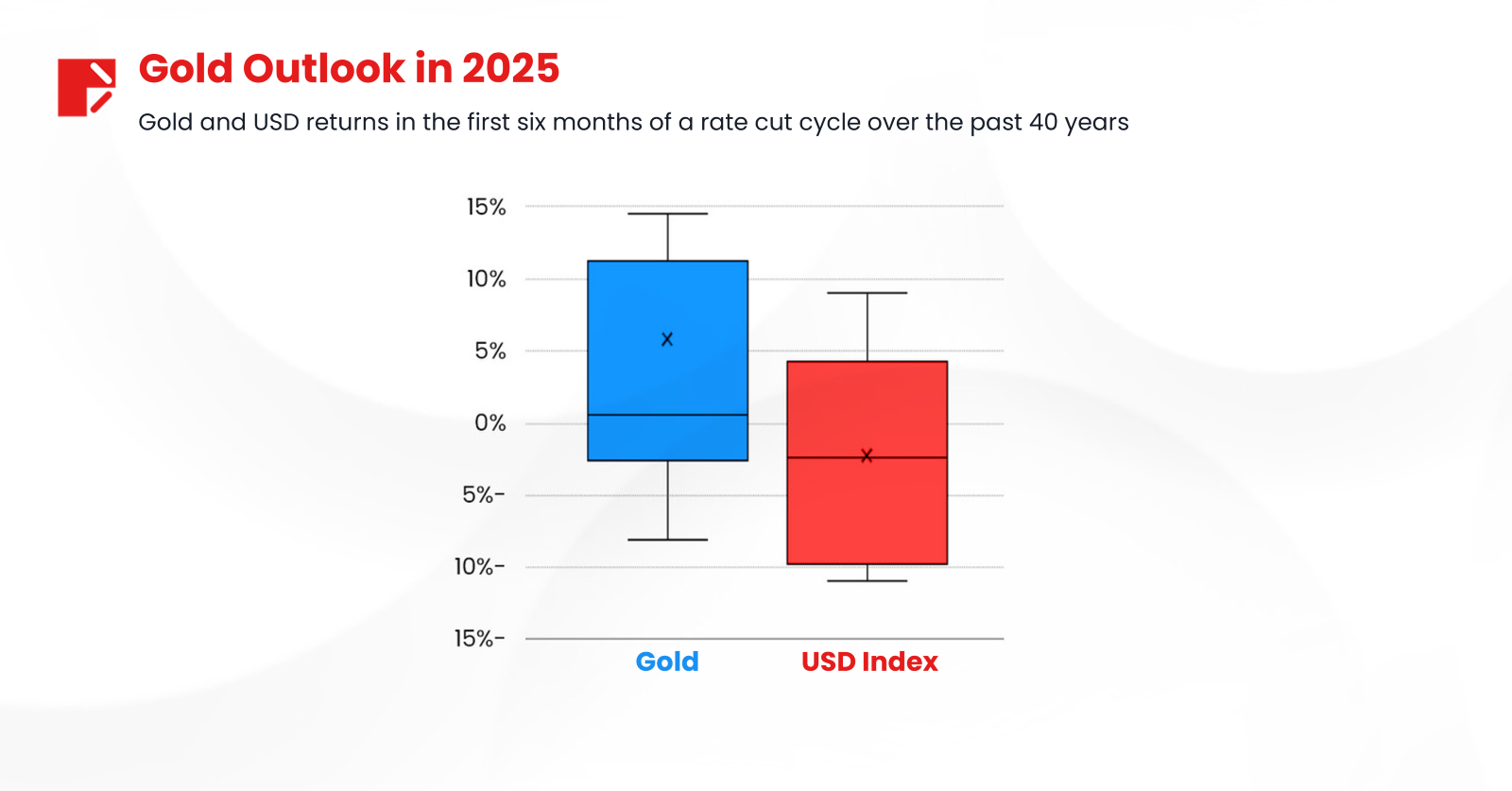 Gold Outlook in 2025

Gold and USD returns in the first six months of a rate cut cycle over the past 40 years

15%
10%
5%
0%
5%-
10%-
15%-

Gold
USD Index